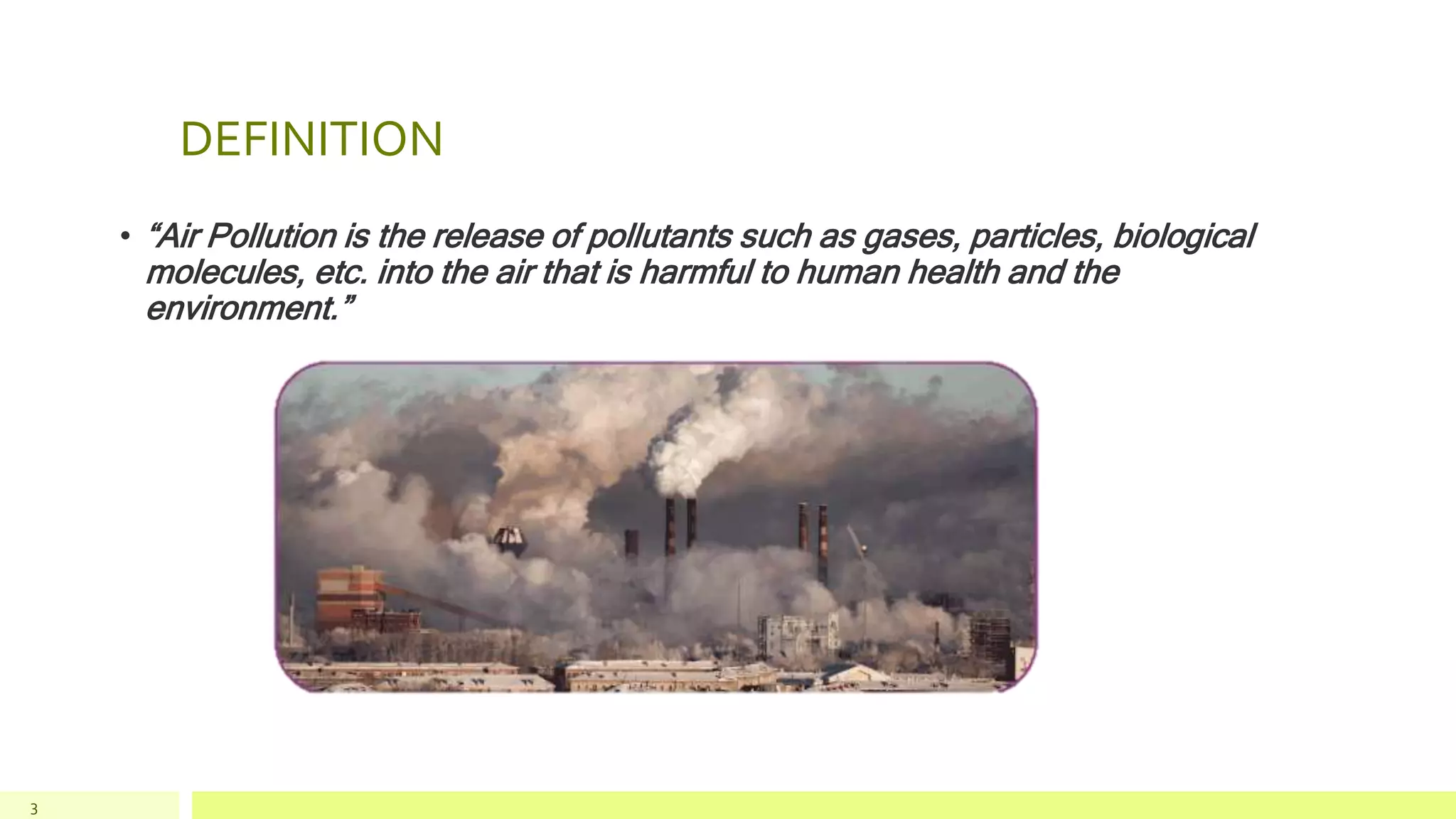 DEFINITION

• “Air Pollution is the release of pollutants such as gases, particles, biological molecules, etc. into the air that is harmful to human health and the environment.”

3